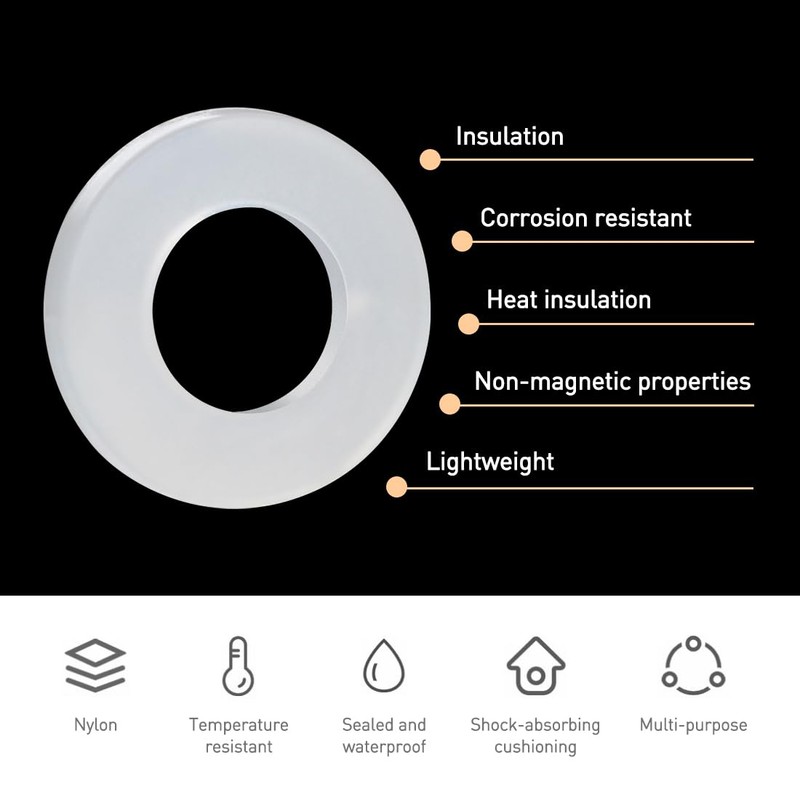 Insulation

Corrosion resistant

Heat insulation

Non-magnetic properties

Lightweight

Nylon

Temperature resistant

Sealed and waterproof

Shock-absorbing cushioning

Multi-purpose